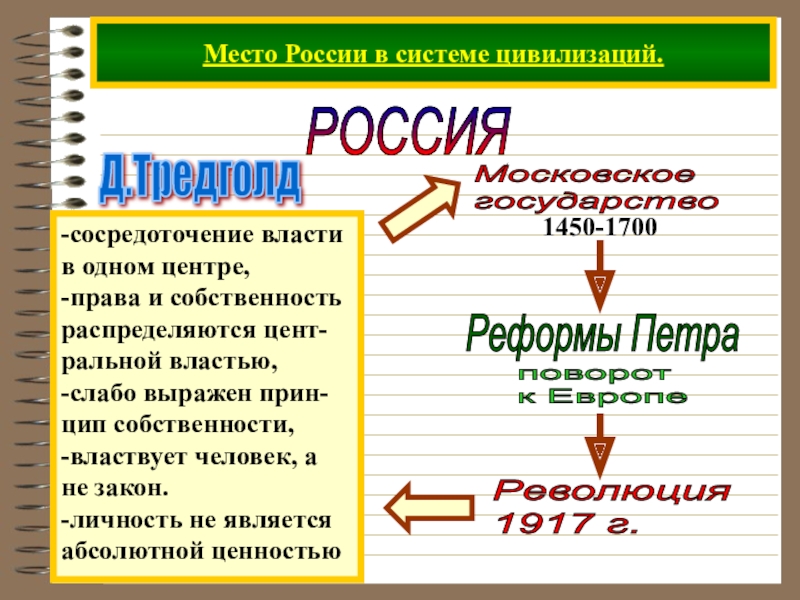 Место России в системе цивилизаций.

РОССИЯ

Д.Тредголд

-сосредоточение власти в одном центре,
-права и собственность распределяются центральной властью,
-слабо выражен принцип собственности,
-властвует человек, а не закон.
-личность не является абсолютной ценностью

Московское государство
1450-1700

Реформы Петра
поворот к Европе

Революция 1917 г.